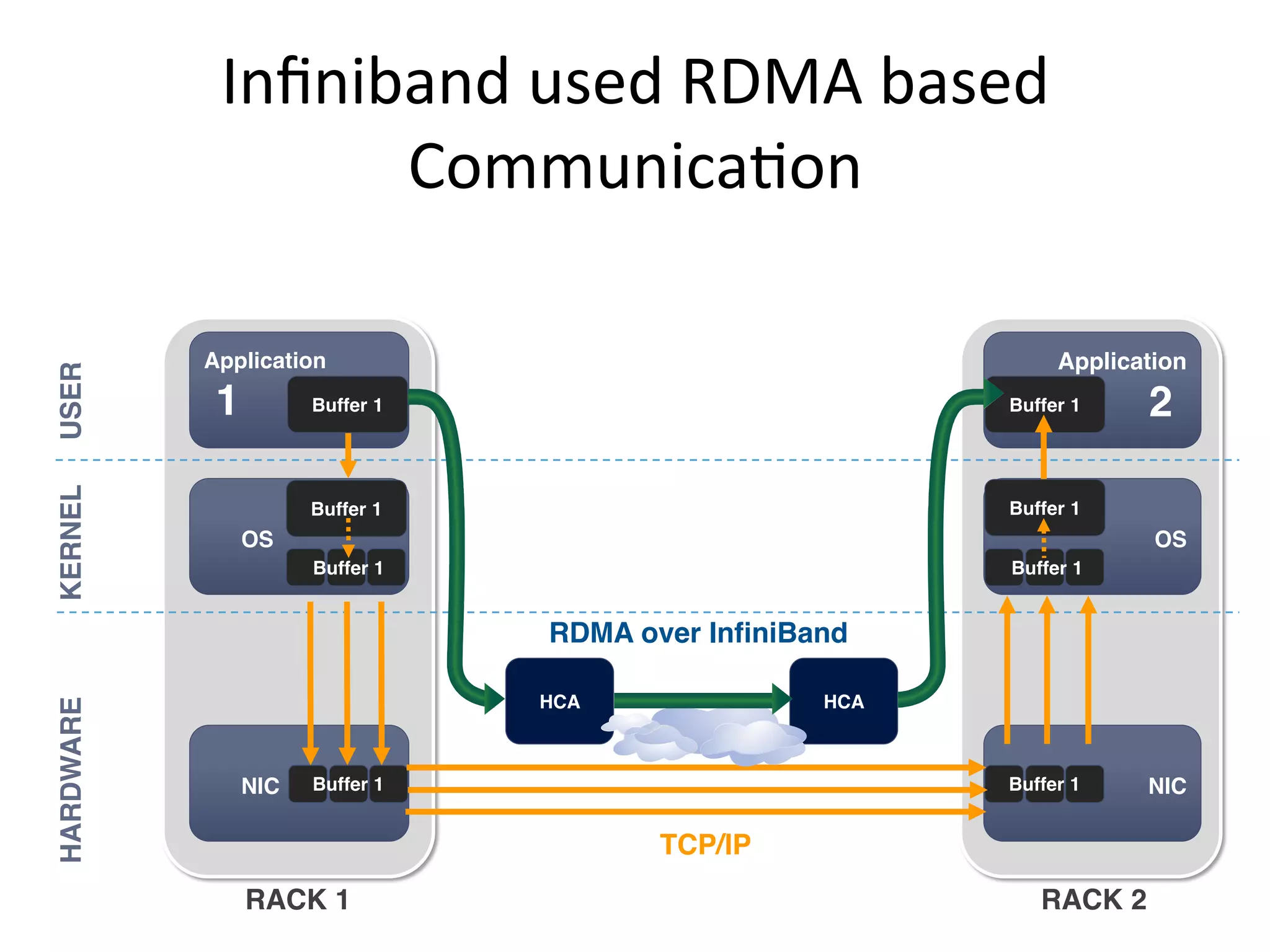 Infiniband used RDMA based Communication

USER

KERNEL

HARDWARE

Application 1

Buffer 1

OS

Buffer 1

Buffer 1

NIC

Buffer 1

RACK 1

RDMA over InfiniBand

HCA

HCA

TCP/IP

Application 2

Buffer 1

Buffer 1

OS

Buffer 1

Buffer 1

NIC

RACK 2